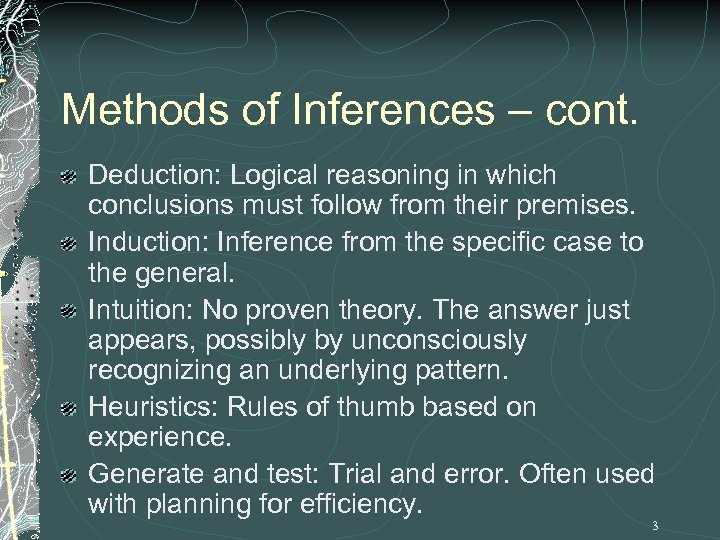 Methods of Inferences – cont.

Deduction: Logical reasoning in which conclusions must follow from their premises.

Induction: Inference from the specific case to the general.

Intuition: No proven theory. The answer just appears, possibly by unconsciously recognizing an underlying pattern.

Heuristics: Rules of thumb based on experience.

Generate and test: Trial and error. Often used with planning for efficiency.

3